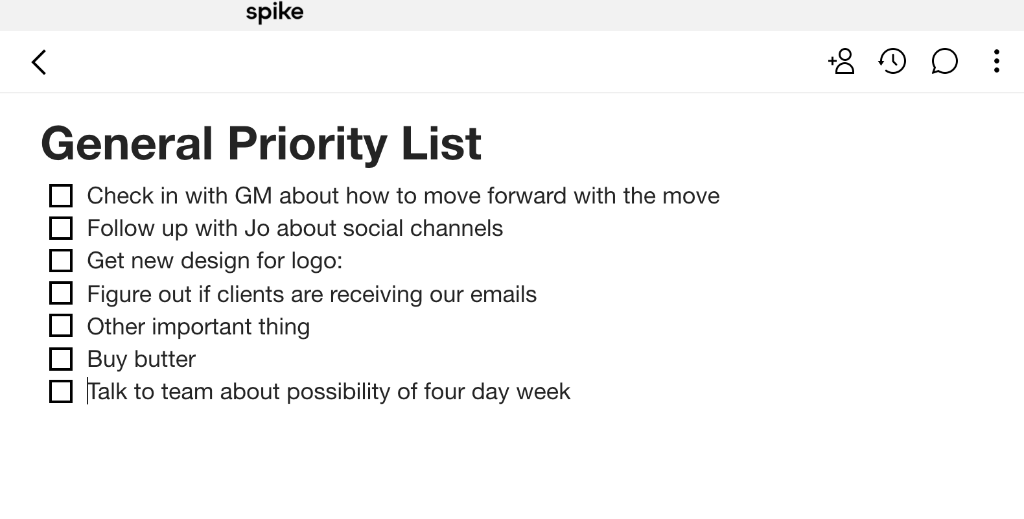 spike

General Priority List

☐ Check in with GM about how to move forward with the move
☐ Follow up with Jo about social channels
☐ Get new design for logo:
☐ Figure out if clients are receiving our emails
☐ Other important thing
☐ Buy butter
☐ Talk to team about possibility of four day week